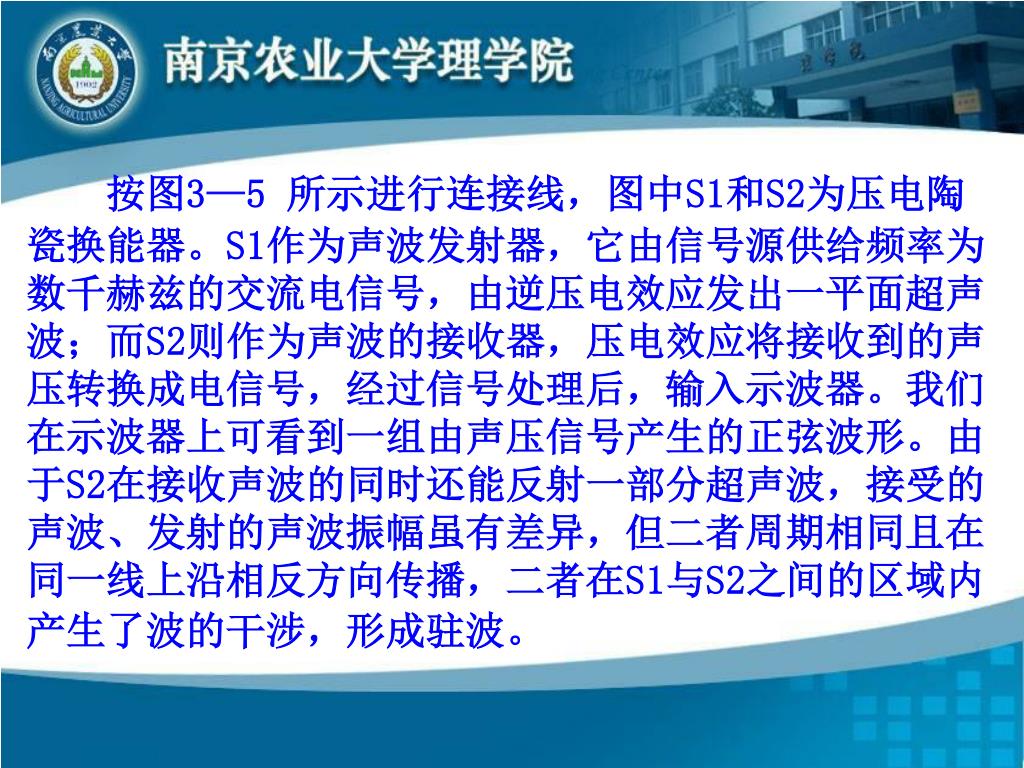 南京农业大学理学院

按图3—5 所示进行连接线，图中S1和S2为压电陶瓷换能器。S1作为声波发射器，它由信号源供给频率为数千赫兹的交流电信号，由逆压电效应发出一平面超声波；而S2则作为声波的接收器，压电效应将接收到的声压转换成电信号，经过信号处理后，输入示波器。我们在示波器上可看到一组由声压信号产生的正弦波形。由于S2在接收声波的同时还能反射一部分超声波，接受的声波、发射的声波振幅虽有差异，但二者周期相同且在同一线上沿相反方向传播，二者在S1与S2之间的区域内产生了波的干涉，形成驻波。